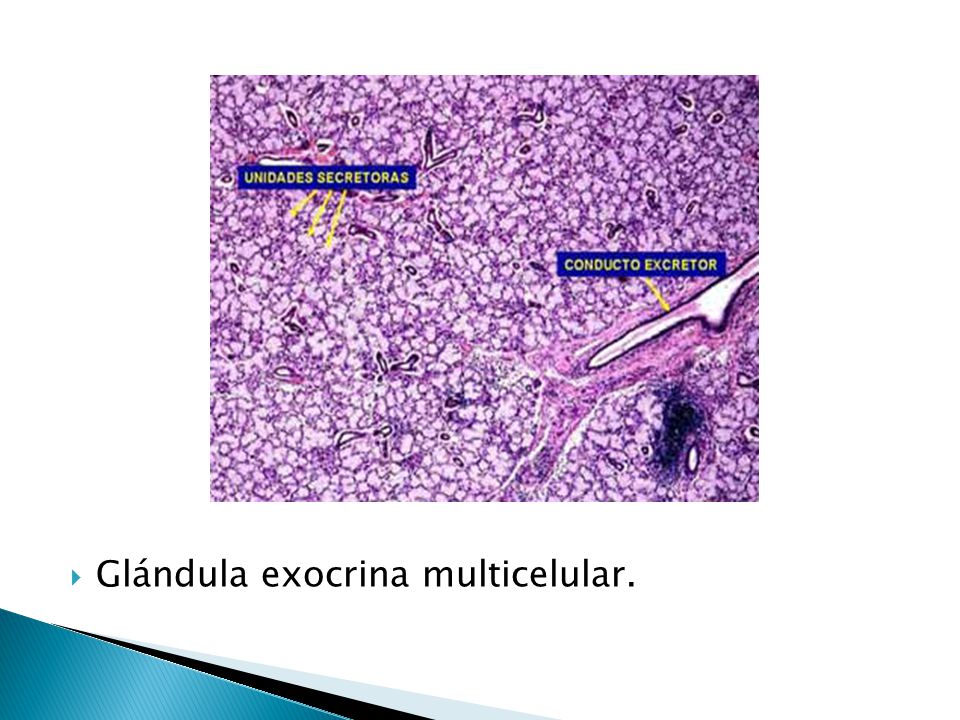 UNIDADES SECRETORAS

CONDUCTO EXCRETOR

Glándula exocrina multicelular.